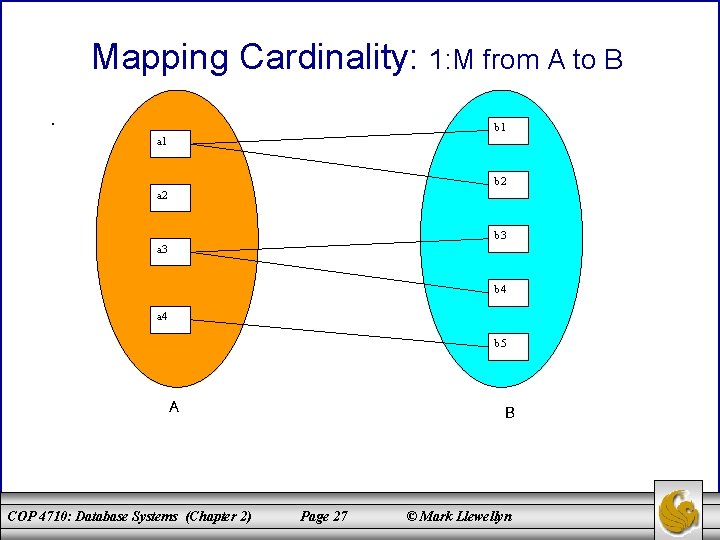 Mapping Cardinality: 1:M from A to B

a1
a2
a3
a4
A

b1
b2
b3
b4
b5
B

COP 4710: Database Systems (Chapter 2) Page 27 © Mark Llewellyn